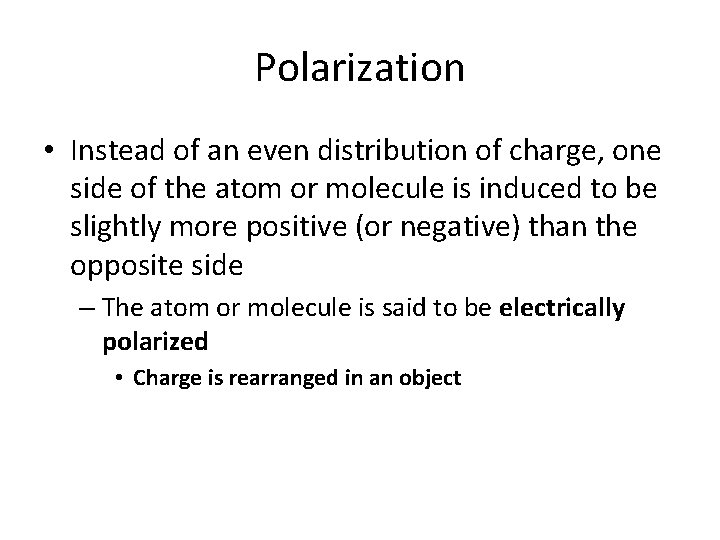 Polarization

• Instead of an even distribution of charge, one side of the atom or molecule is induced to be slightly more positive (or negative) than the opposite side

– The atom or molecule is said to be electrically polarized

• Charge is rearranged in an object